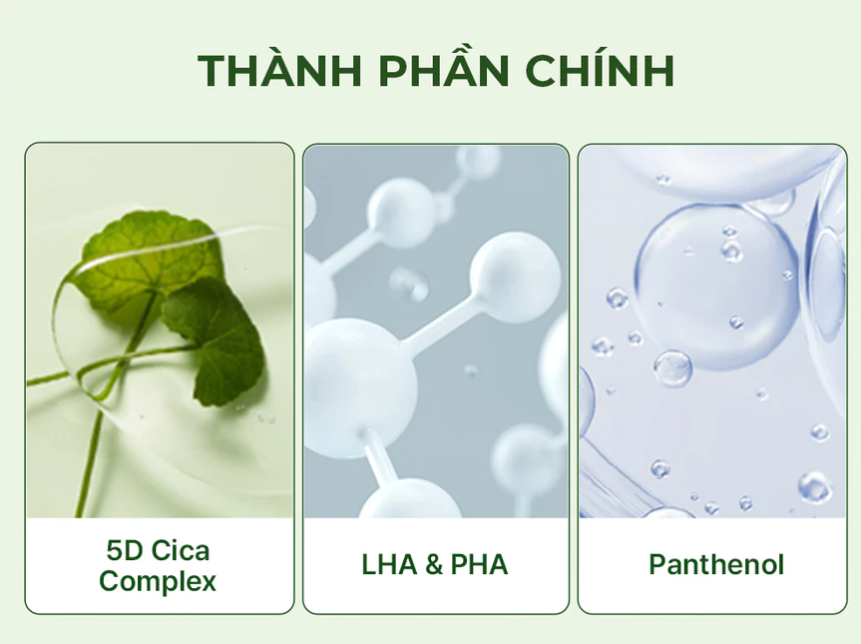 THÀNH PHẦN CHÍNH

5D Cica Complex

LHA & PHA

Panthenol